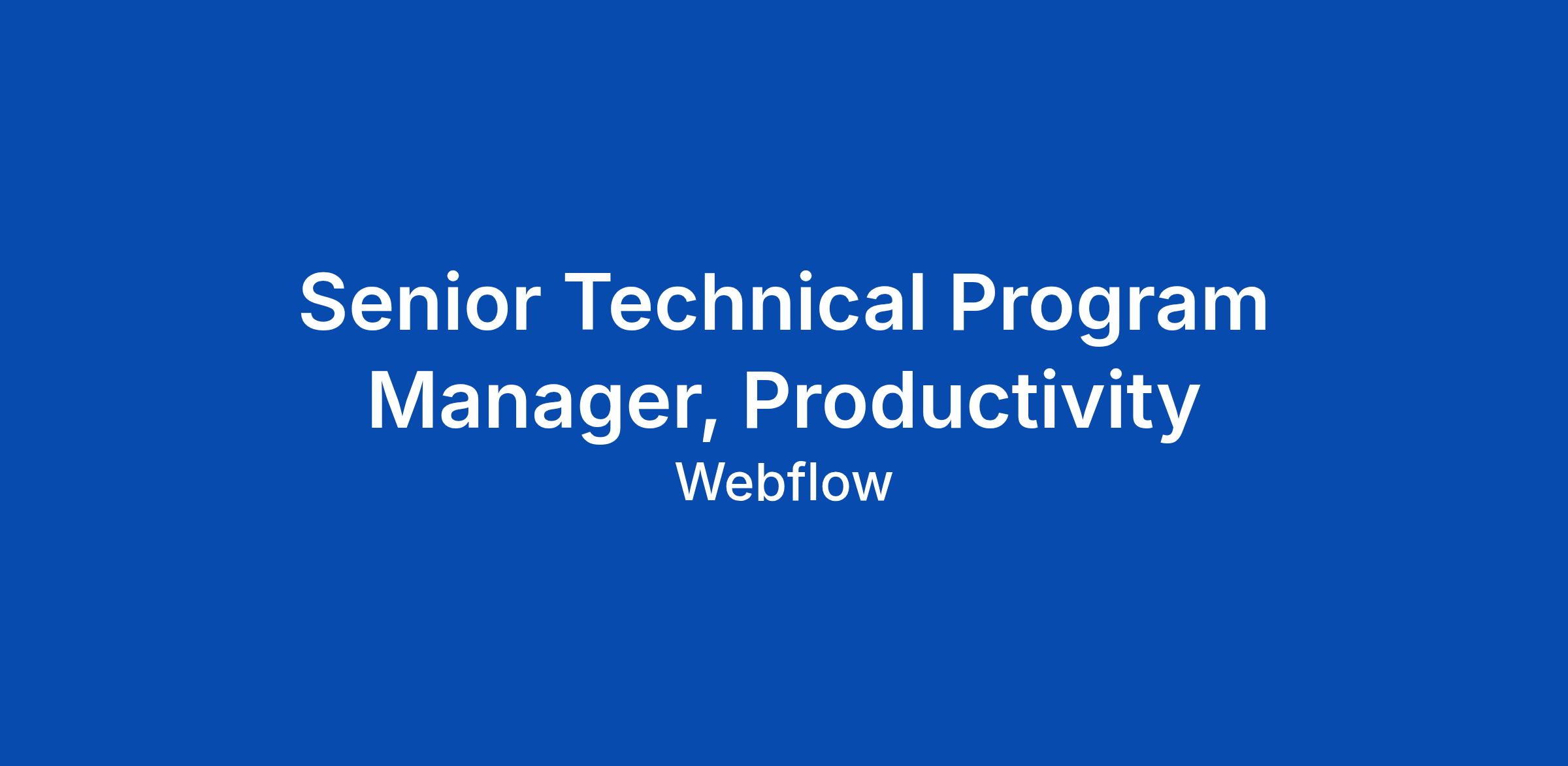 Senior Technical Program Manager, Productivity

Webflow